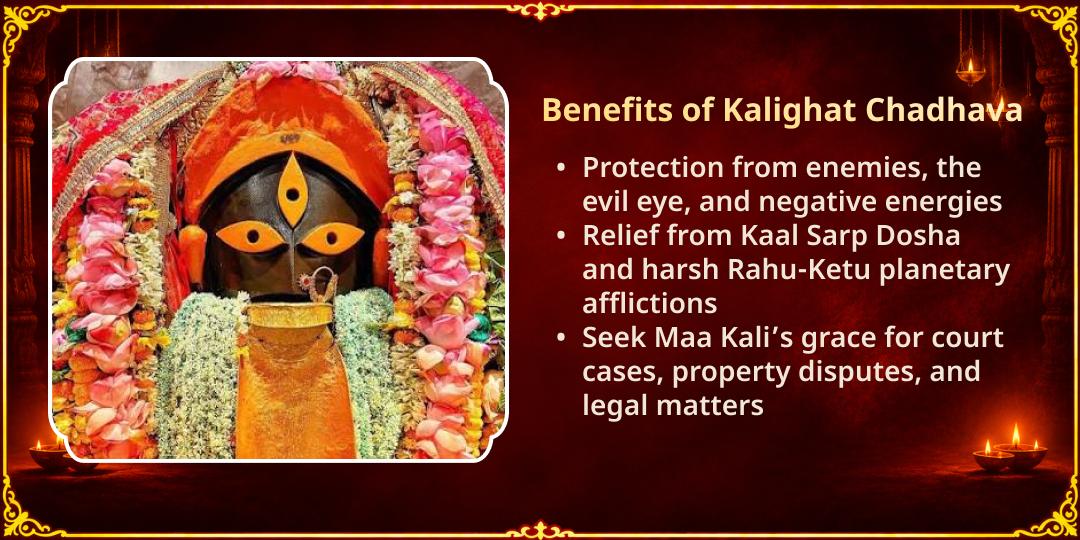 Benefits of Kalighat Chadhava

• Protection from enemies, the evil eye, and negative energies
• Relief from Kaal Sarp Dosha and harsh Rahu-Ketu planetary afflictions
• Seek Maa Kali's grace for court cases, property disputes, and legal matters